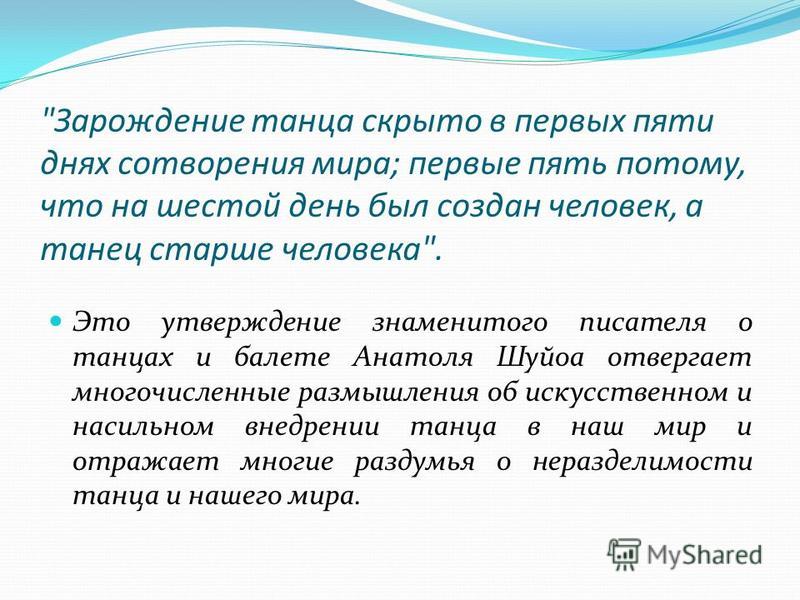 "Зарождение танца скрыто в первых пяти днях сотворения мира; первые пять потому, что на шестой день был создан человек, а танец старше человека".

Это утверждение знаменитого писателя о танцах и балете Анатоля Шуйоа отвергает многочисленные размышления об искусственном и насильном внедрении танца в наш мир и отражает многие раздумья о неразделимости танца и нашего мира.

MyShared